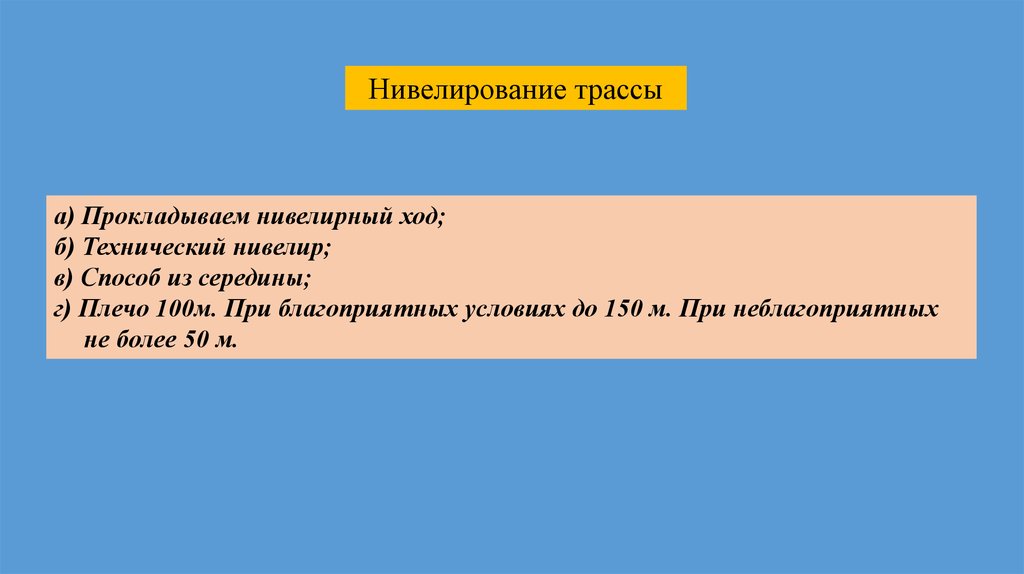 Нивелирование трассы

а) Прокладываем нивелирный ход;
б) Технический нивелир;
в) Способ из середины;
г) Плечо 100м. При благоприятных условиях до 150 м. При неблагоприятных не более 50 м.